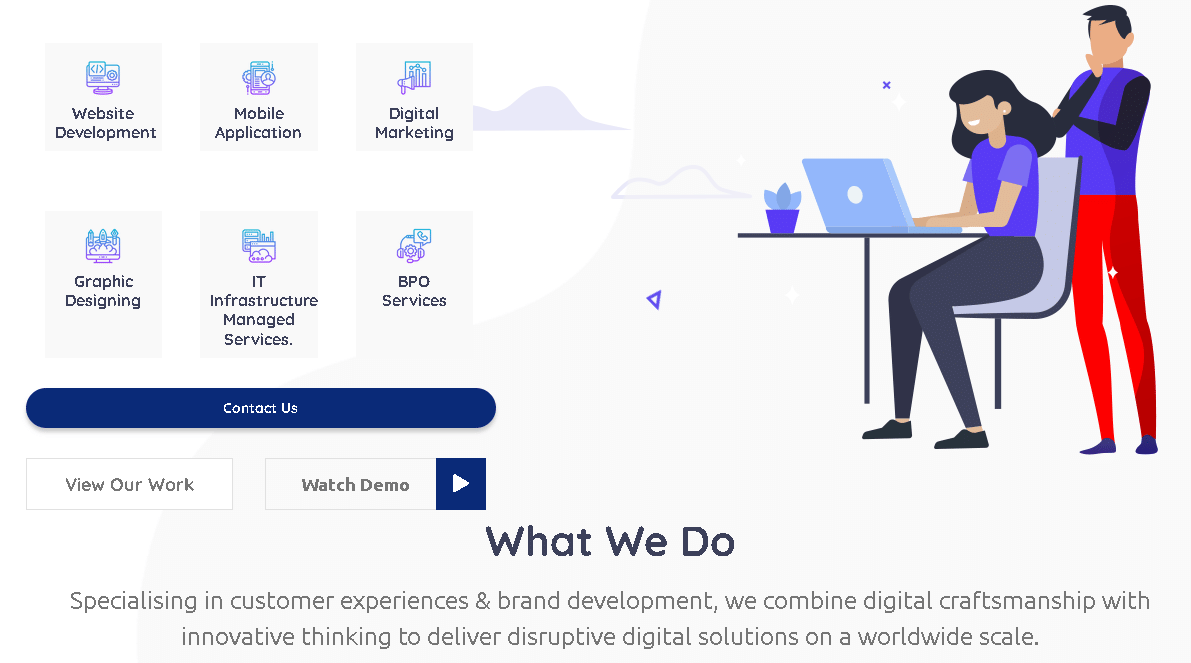 Website Development

Mobile Application

Digital Marketing

Graphic Designing

IT Infrastructure Managed Services.

BPO Services

Contact Us

View Our Work

Watch Demo

What We Do

Specialising in customer experiences & brand development, we combine digital craftsmanship with innovative thinking to deliver disruptive digital solutions on a worldwide scale.